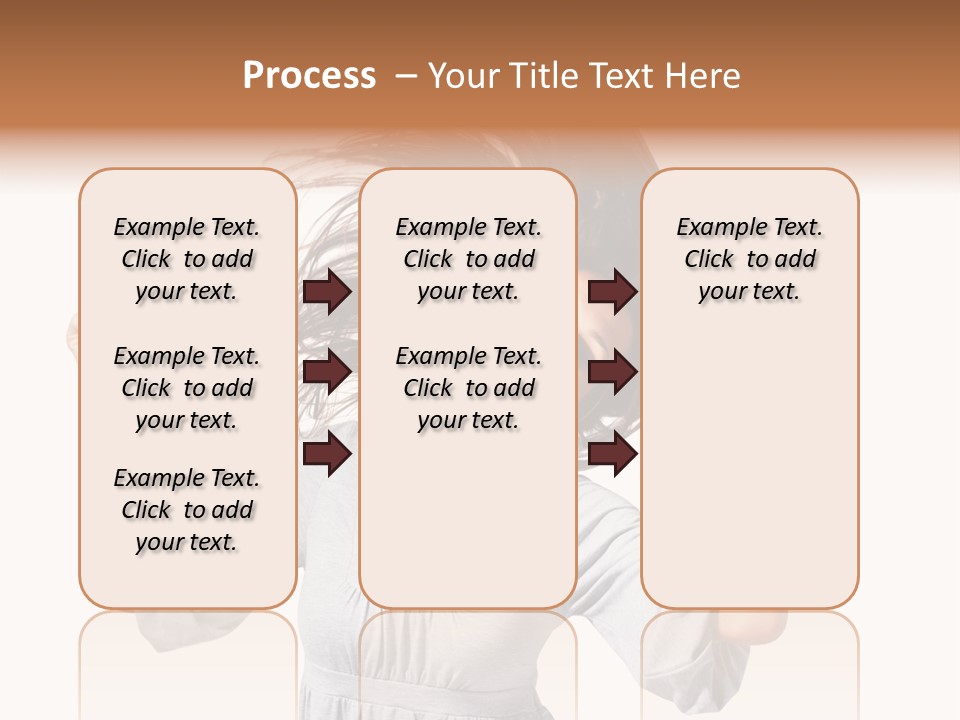 Process – Your Title Text Here

Example Text. Click to add your text.

Example Text. Click to add your text.

Example Text. Click to add your text.

Example Text. Click to add your text.

Example Text. Click to add your text.

Example Text. Click to add your text.